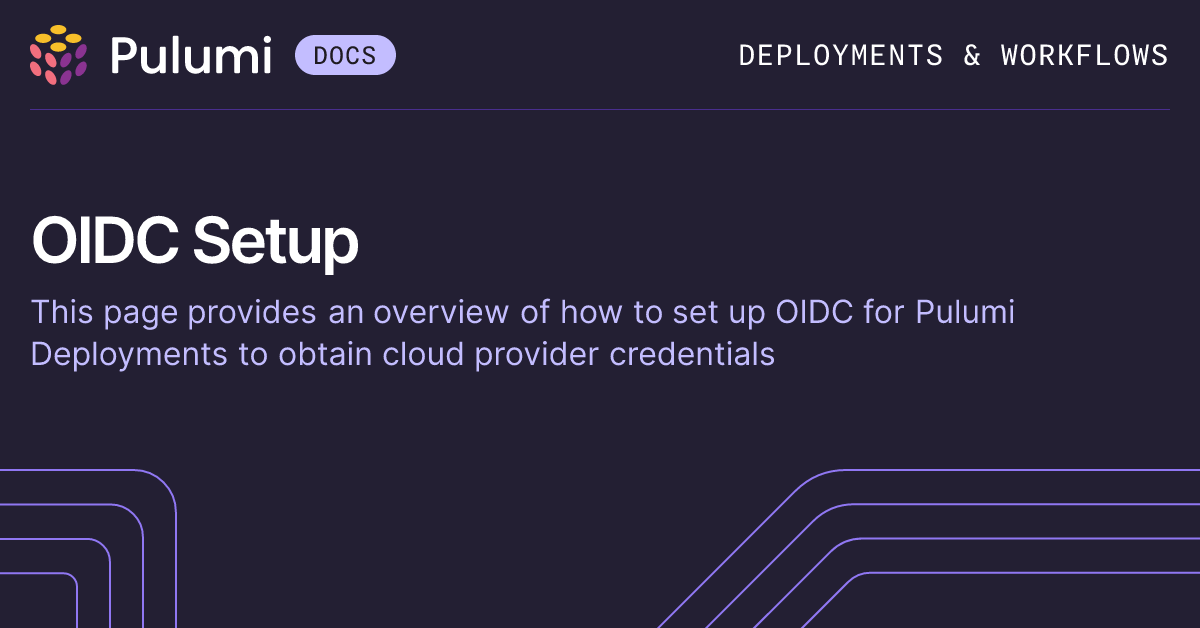 Pulumi DOCS

DEPLOYMENTS & WORKFLOWS

OIDC Setup

This page provides an overview of how to set up OIDC for Pulumi Deployments to obtain cloud provider credentials